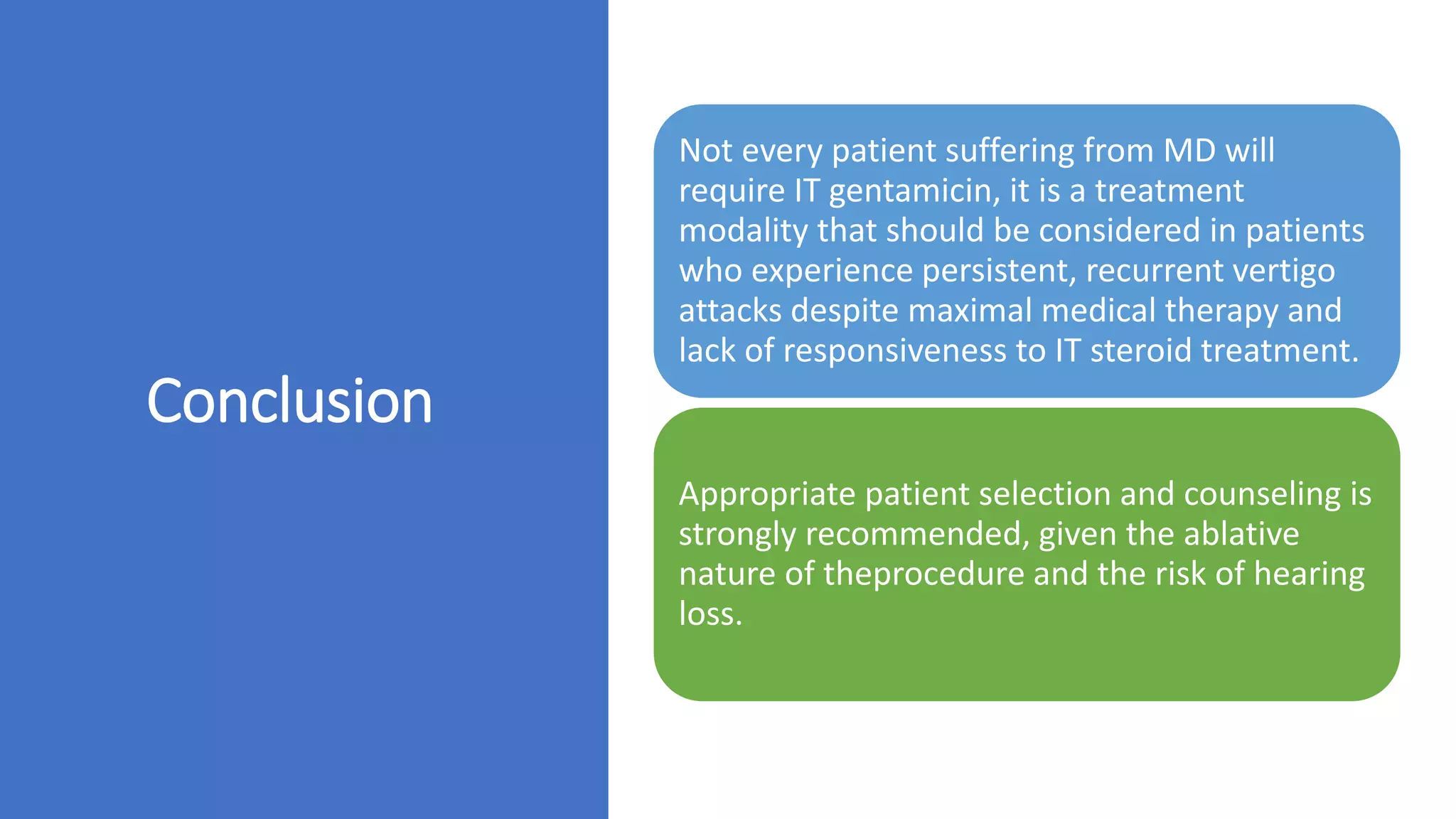 Conclusion

Not every patient suffering from MD will require IT gentamicin, it is a treatment modality that should be considered in patients who experience persistent, recurrent vertigo attacks despite maximal medical therapy and lack of responsiveness to IT steroid treatment.

Appropriate patient selection and counseling is strongly recommended, given the ablative nature of theprocedure and the risk of hearing loss.